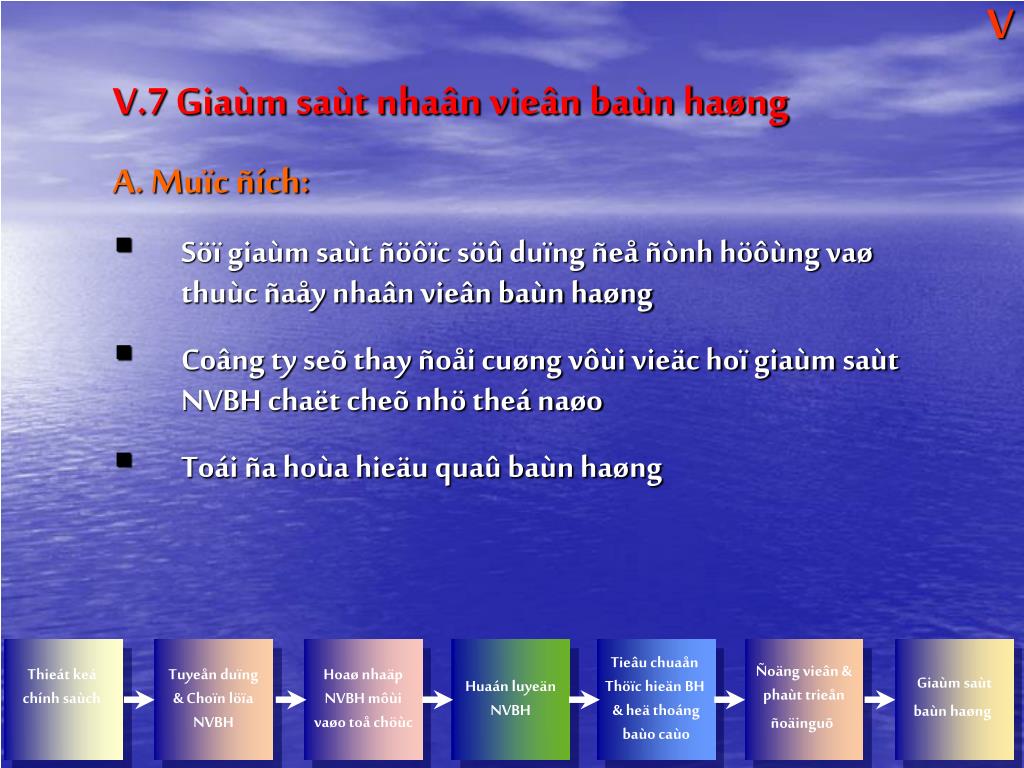 V

V.7 Giaùm saùt nhaân vieân baùn haøng

A. Muïc ñích:

Söï giaùm saùt ñöôïc söû duïng ñeå ñònh höôùng vaø thuùc ñaåy nhaân vieân baùn haøng

Coâng ty seõ thay ñoåi cuøng vôùi vieäc hoï giaùm saùt NVBH chaët cheõ nhö theá naøo

Toái ña hoùa hieäu quaû baùn haøng

Thieát keá chính saùch

Tuyeån duïng & Choïn löïa NVBH

Hoaø nhaäp NVBH môùi vaøo toå chöùc

Huaán luyeän NVBH

Tieâu chuaån Thöïc hieän BH & heä thoáng baùo caùo

Ñoäng vieân & phaùt trieån ñoäinguõ

Giaùm saùt baùn haøng